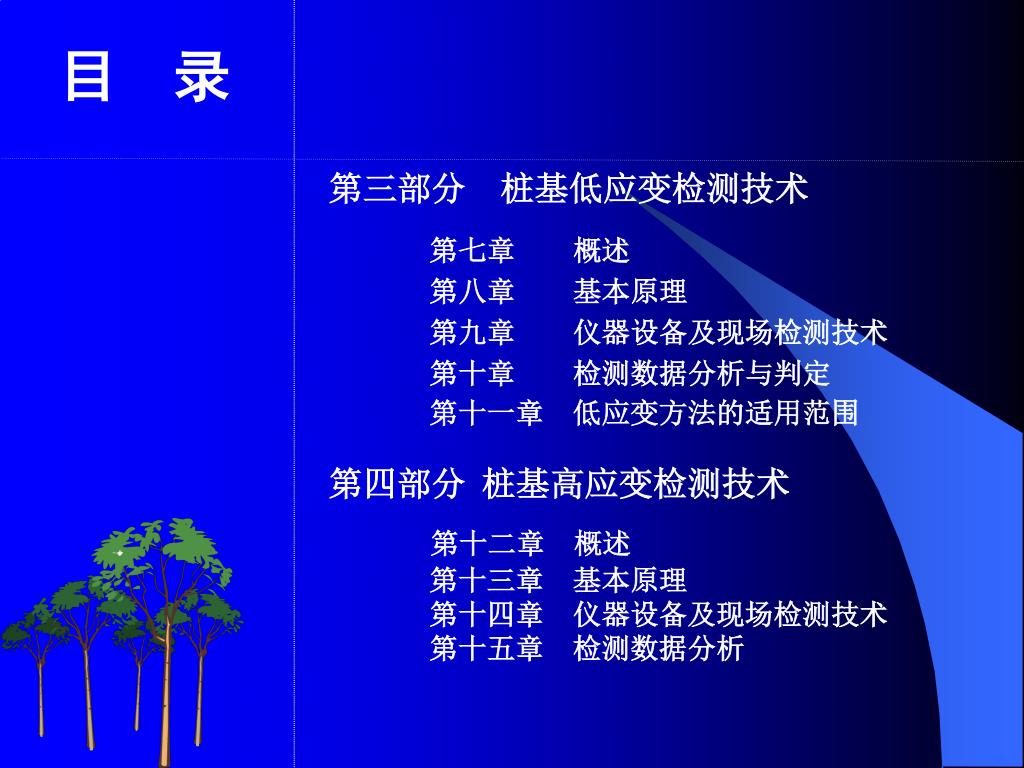 目 录

第三部分 桩基低应变检测技术

第七章 概述
第八章 基本原理
第九章 仪器设备及现场检测技术
第十章 检测数据分析与判定
第十一章 低应变方法的适用范围

第四部分 桩基高应变检测技术

第十二章 概述
第十三章 基本原理
第十四章 仪器设备及现场检测技术
第十五章 检测数据分析